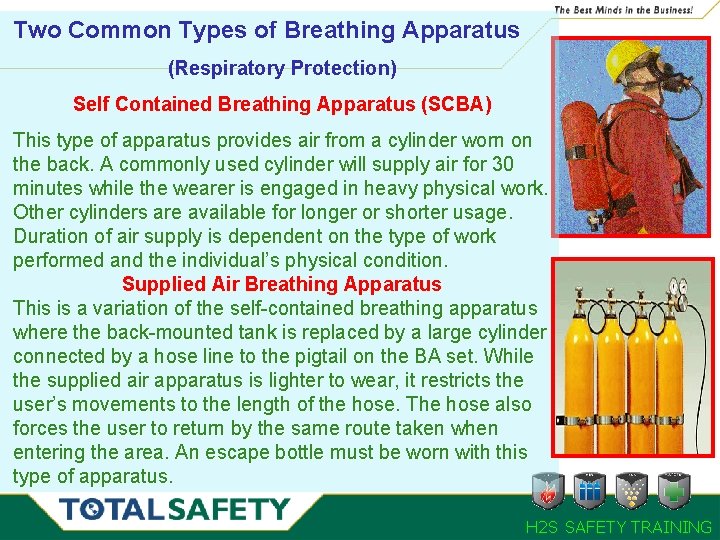 The Best Minds in the Business!

Two Common Types of Breathing Apparatus

(Respiratory Protection)

Self Contained Breathing Apparatus (SCBA)

This type of apparatus provides air from a cylinder worn on the back. A commonly used cylinder will supply air for 30 minutes while the wearer is engaged in heavy physical work. Other cylinders are available for longer or shorter usage. Duration of air supply is dependent on the type of work performed and the individual's physical condition.

Supplied Air Breathing Apparatus

This is a variation of the self-contained breathing apparatus where the back-mounted tank is replaced by a large cylinder connected by a hose line to the pigtail on the BA set. While the supplied air apparatus is lighter to wear, it restricts the user's movements to the length of the hose. The hose also forces the user to return by the same route taken when entering the area. An escape bottle must be worn with this type of apparatus.

TOTALSAFETY

H2S SAFETY TRAINING